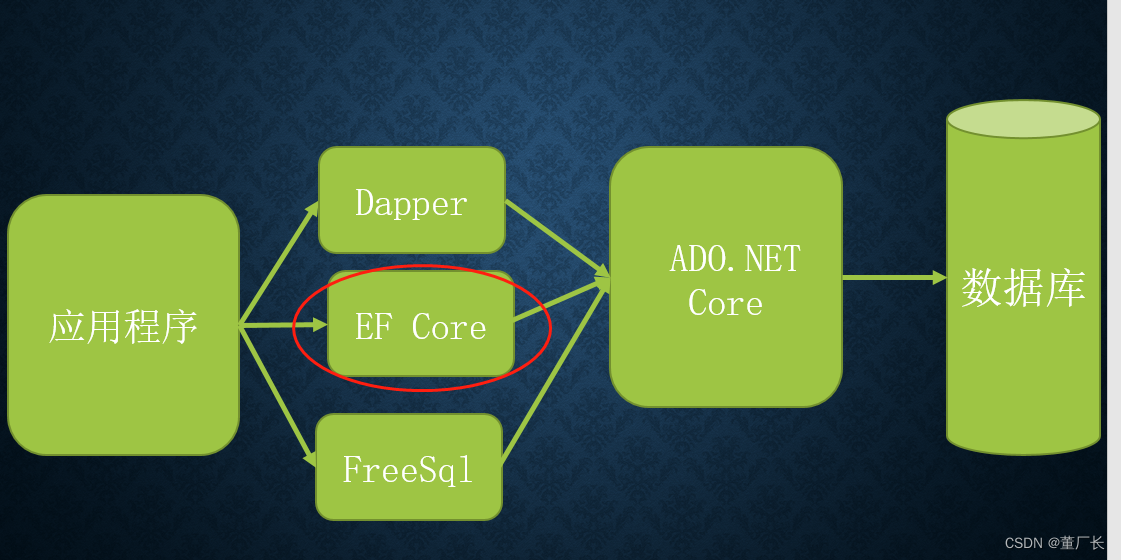 应用程序

Dapper

EF Core

FreeSql

ADO.NET Core

数据库

CSDN @董厂长